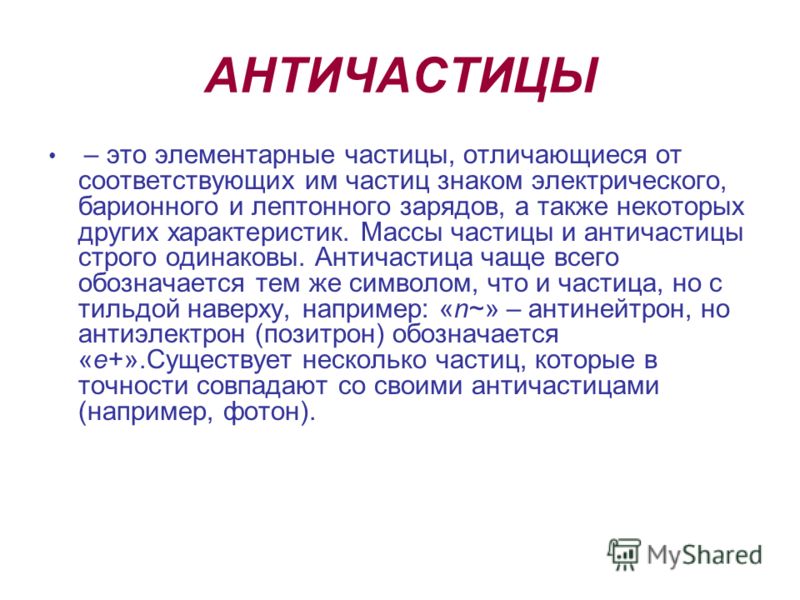 АНТИЧАСТИЦЫ

• – это элементарные частицы, отличающиеся от соответствующих им частиц знаком электрического, барионного и лептонного зарядов, а также некоторых других характеристик. Массы частицы и античастицы строго одинаковы. Античастица чаще всего обозначается тем же символом, что и частица, но с тильдой наверху, например: «n~» – антинейтрон, но антиэлектрон (позитрон) обозначается «e+».Существует несколько частиц, которые в точности совпадают со своими античастицами (например, фотон).

MyShared